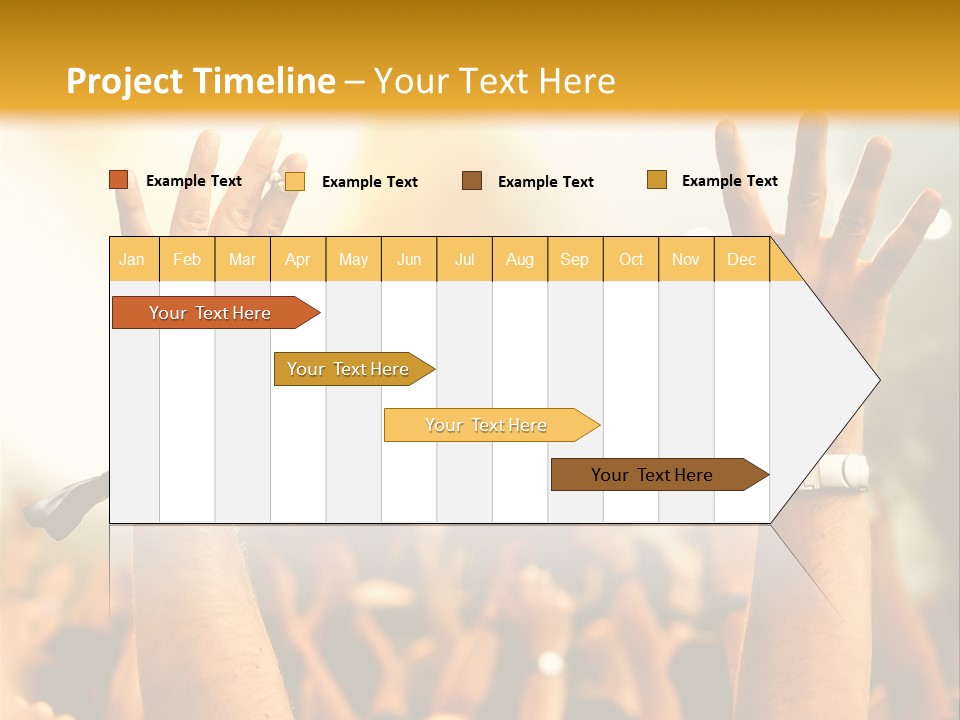 Project Timeline – Your Text Here

Example Text
Example Text
Example Text
Example Text

| Jan | Feb | Mar | Apr | May | Jun | Jul | Aug | Sep | Oct | Nov | Dec |
|---|---|---|---|---|---|---|---|---|---|---|---|

Your Text Here
Your Text Here
Your Text Here
Your Text Here